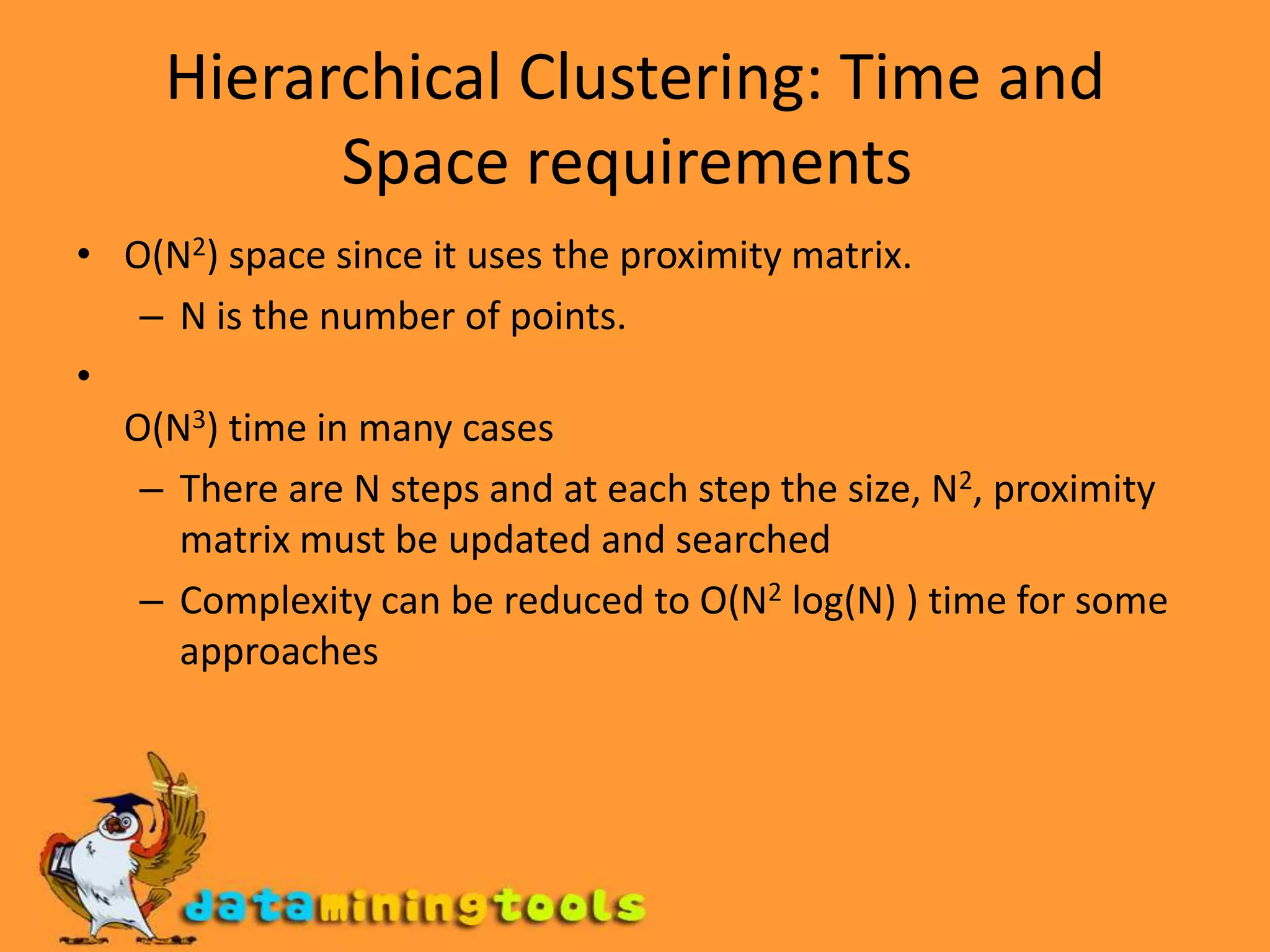 Hierarchical Clustering: Time and Space requirements

• $O(N^2)$ space since it uses the proximity matrix.
  – N is the number of points.

•

$O(N^3)$ time in many cases
  – There are N steps and at each step the size, $N^2$, proximity matrix must be updated and searched
  – Complexity can be reduced to $O(N^2 \log(N))$ time for some approaches

dataminingtools